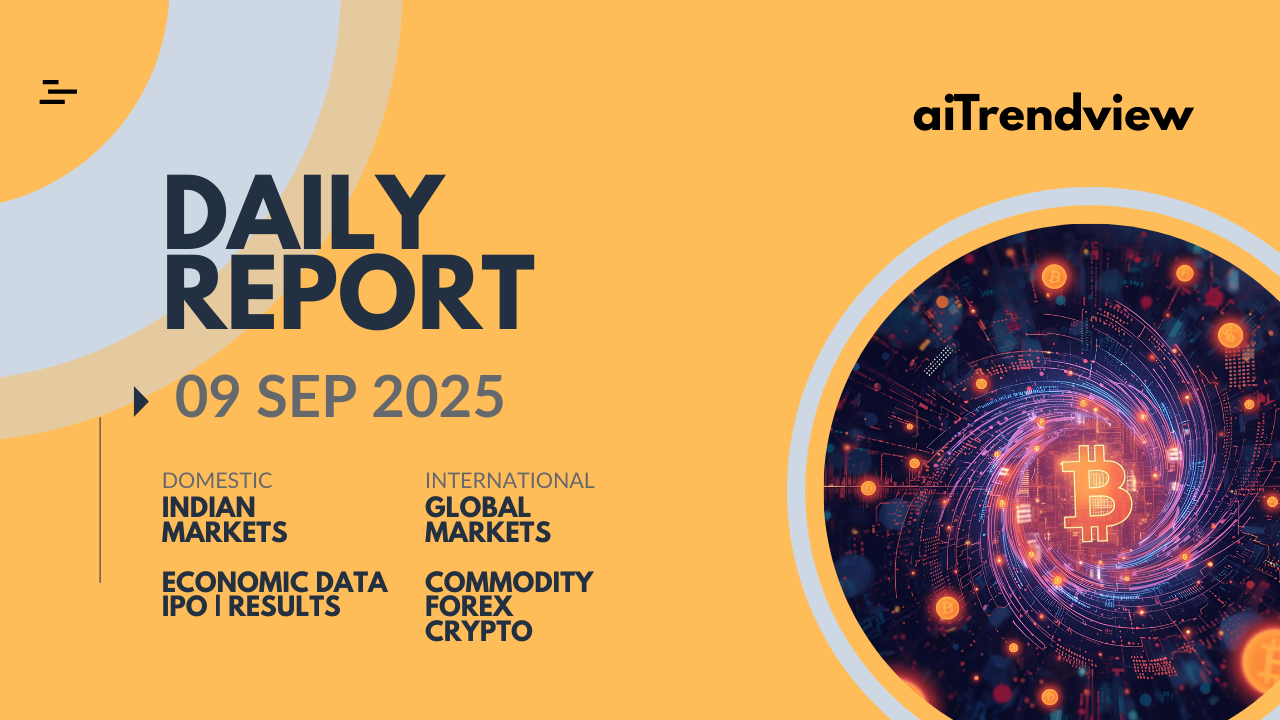 aiTrendview

DAILY REPORT

09 SEP 2025

DOMESTIC
INDIAN MARKETS

ECONOMIC DATA
IPO | RESULTS

INTERNATIONAL
GLOBAL MARKETS

COMMODITY
FOREX
CRYPTO